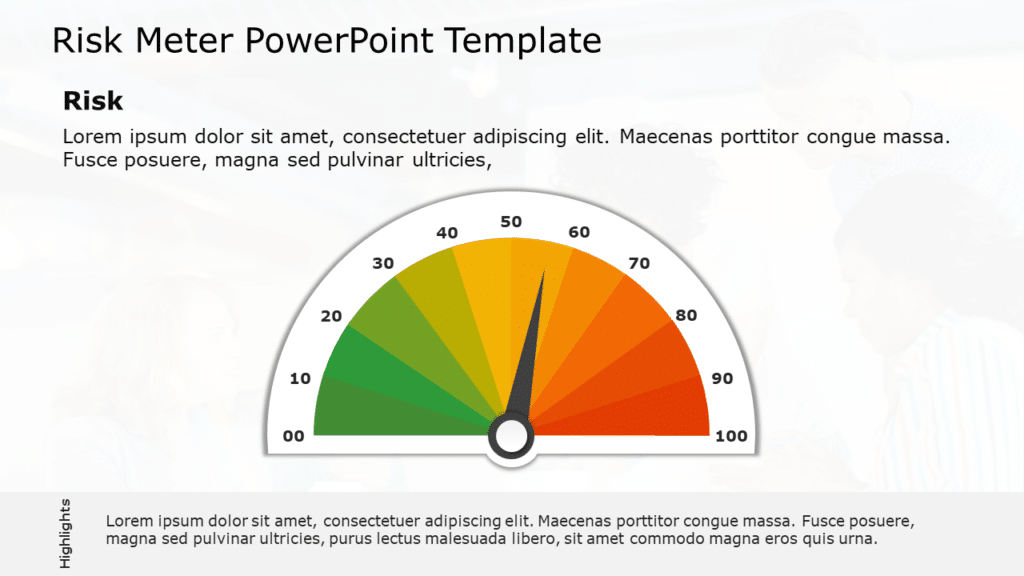 Risk Meter PowerPoint Template

Risk

Lorem ipsum dolor sit amet, consectetuer adipiscing elit. Maecenas porttitor congue massa. Fusce posuere, magna sed pulvinar ultricies,

00
10
20
30
40
50
60
70
80
90
100

Highlights

Lorem ipsum dolor sit amet, consectetuer adipiscing elit. Maecenas porttitor congue massa. Fusce posuere, magna sed pulvinar ultricies, purus lectus malesuada libero, sit amet commodo magna eros quis urna.